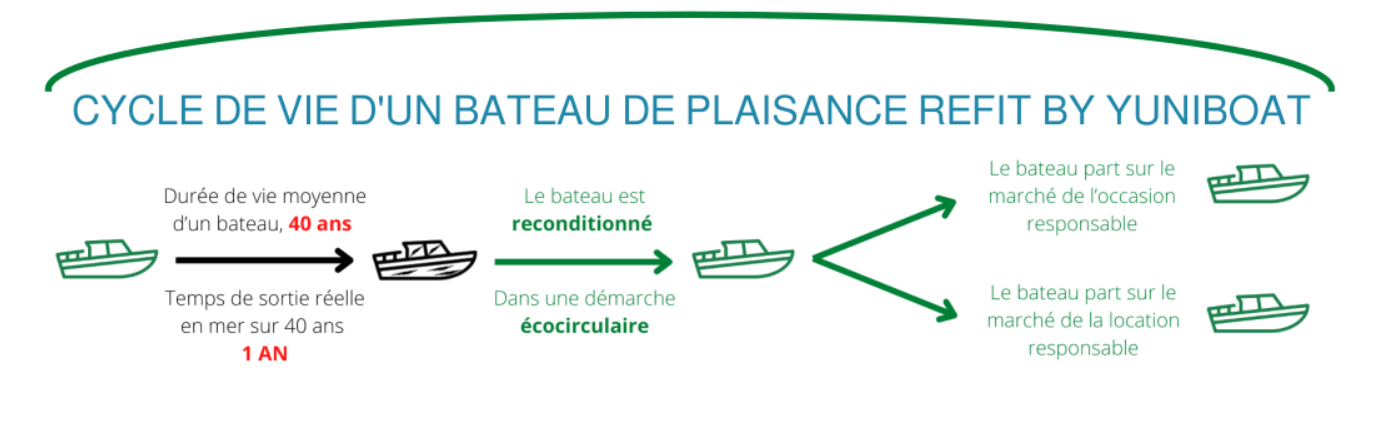 CYCLE DE VIE D'UN BATEAU DE PLAISANCE REFIT BY YUNIBOAT

Durée de vie moyenne d'un bateau, 40 ans

Temps de sortie réelle en mer sur 40 ans

1 AN

Le bateau est reconditionné

Dans une démarche écocirculaire

Le bateau part sur le marché de l'occasion responsable

Le bateau part sur le marché de la location responsable